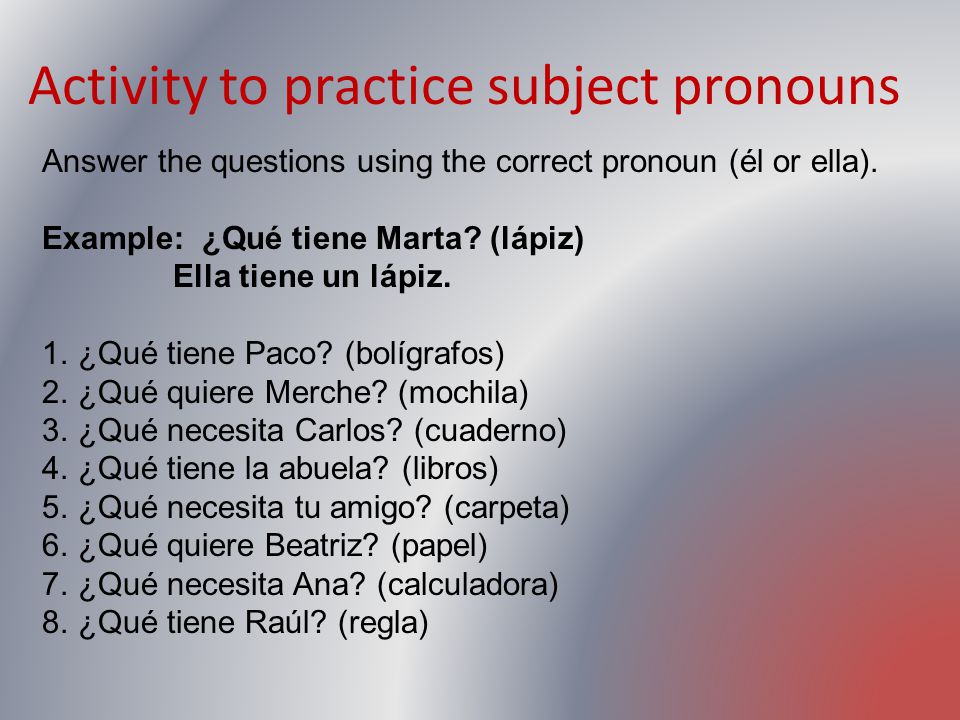 Activity to practice subject pronouns

Answer the questions using the correct pronoun (él or ella).

Example: ¿Qué tiene Marta? (lápiz)
Ella tiene un lápiz.

1. ¿Qué tiene Paco? (bolígrafos)
2. ¿Qué quiere Merche? (mochila)
3. ¿Qué necesita Carlos? (cuaderno)
4. ¿Qué tiene la abuela? (libros)
5. ¿Qué necesita tu amigo? (carpeta)
6. ¿Qué quiere Beatriz? (papel)
7. ¿Qué necesita Ana? (calculadora)
8. ¿Qué tiene Raúl? (regla)